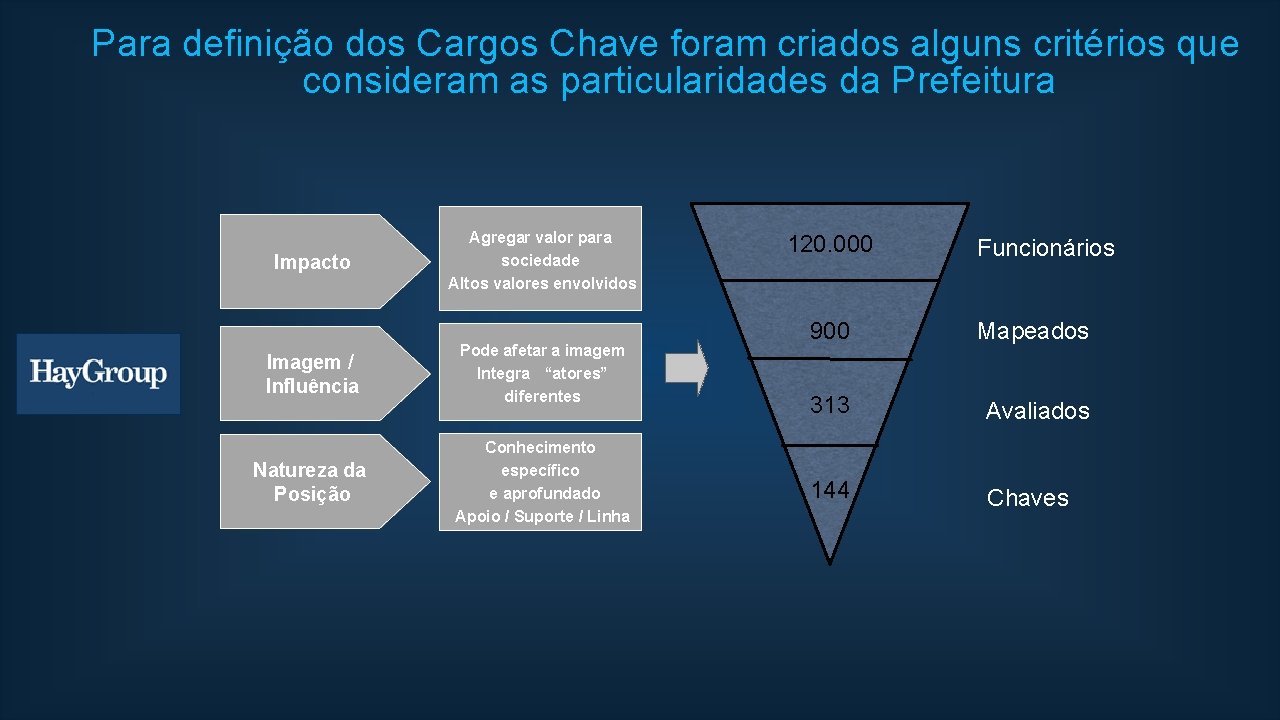 Para definição dos Cargos Chave foram criados alguns critérios que consideram as particularidades da Prefeitura

HayGroup

Impacto

Agregar valor para sociedade
Altos valores envolvidos

Imagem / Influência

Pode afetar a imagem
Integra "atores" diferentes

Natureza da Posição

Conhecimento específico e aprofundado
Apoio / Suporte / Linha

120.000

Funcionários

900

Mapeados

313

Avaliados

144

Chaves